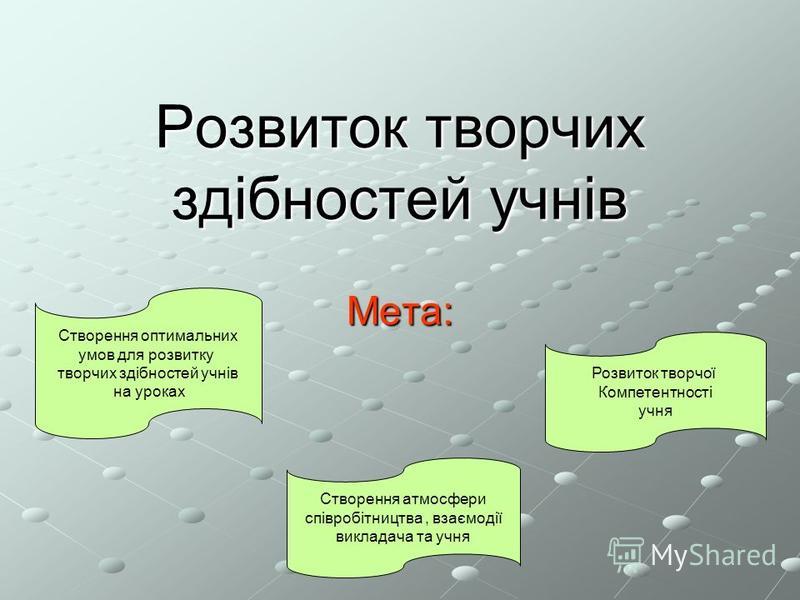 Розвиток творчих здібностей учнів

Мета:

Створення оптимальних умов для розвитку творчих здібностей учнів на уроках

Розвиток творчої Компетентності учня

Створення атмосфери співробітництва , взаємодії викладача та учня

MyShared